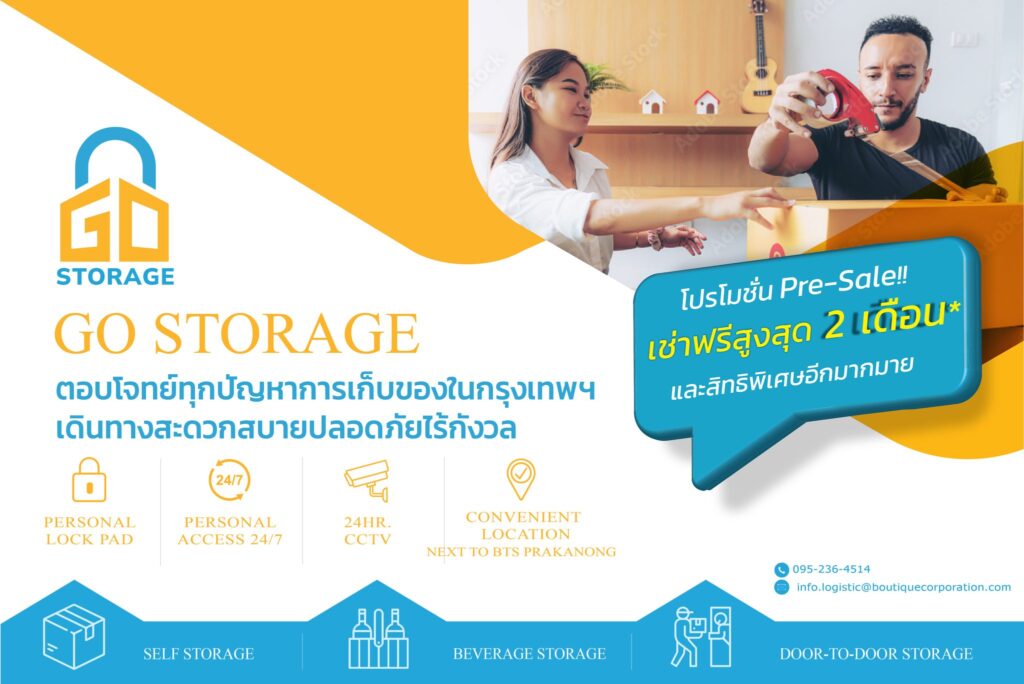 GO
STORAGE

GO STORAGE

ตอบโจทย์ทุกปัญหาการเก็บของในกรุงเทพฯ
เดินทางสะดวกสบายปลอดภัยไร้กังวล

โปรโมชั่น Pre-Sale!!
เช่าฟรีสูงสุด 2 เดือน*
และสิทธิพิเศษอีกมากมาย

24/7

PERSONAL LOCK PAD

PERSONAL ACCESS 24/7

24HR. CCTV

CONVENIENT LOCATION
NEXT TO BTS PRAKANONG

095-236-4514
info.logistic@boutiquecorporation.com

SELF STORAGE

BEVERAGE STORAGE

DOOR-TO-DOOR STORAGE